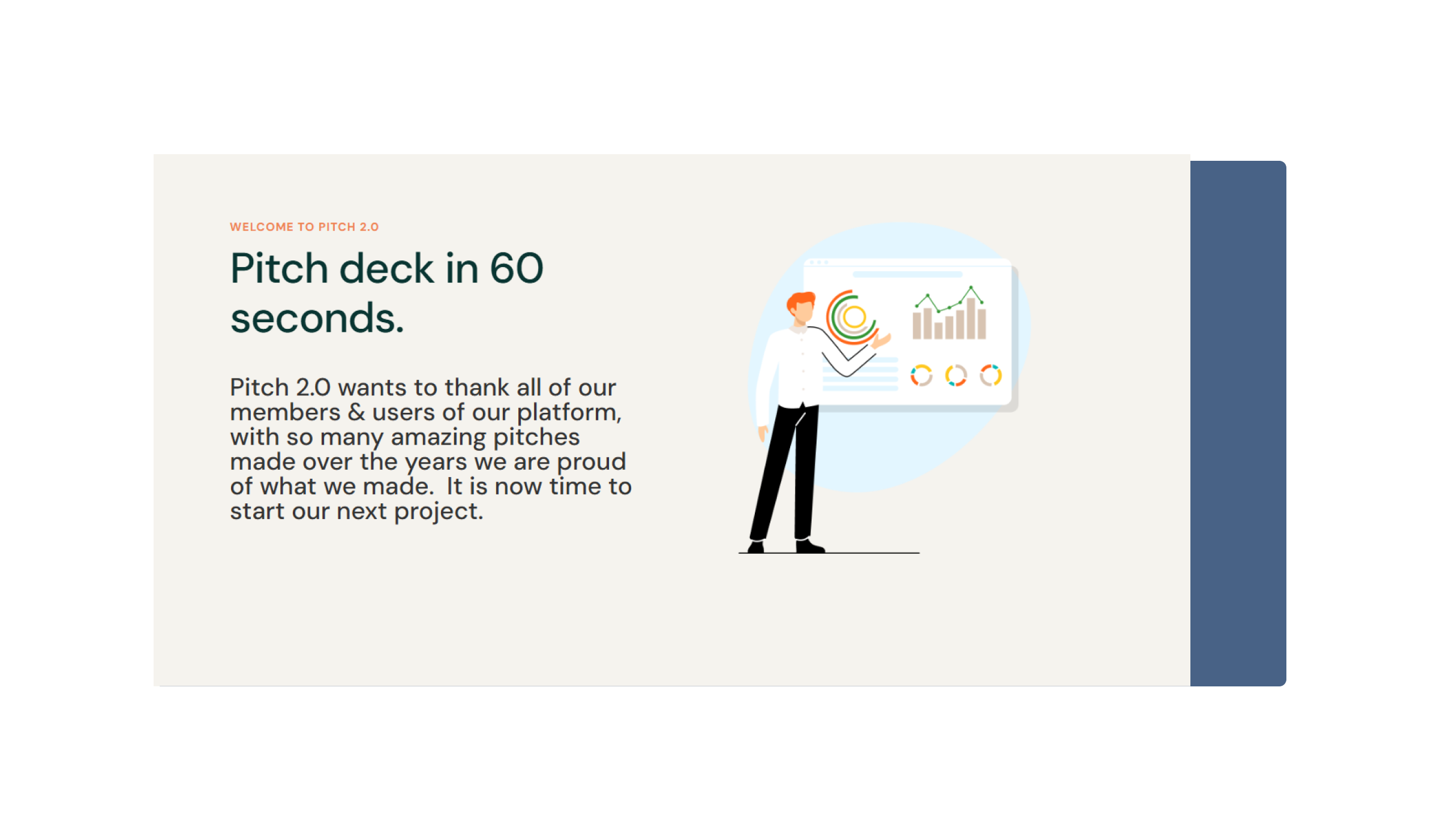 WELCOME TO PITCH 2.0

Pitch deck in 60 seconds.

Pitch 2.0 wants to thank all of our members & users of our platform, with so many amazing pitches made over the years we are proud of what we made.  It is now time to start our next project.